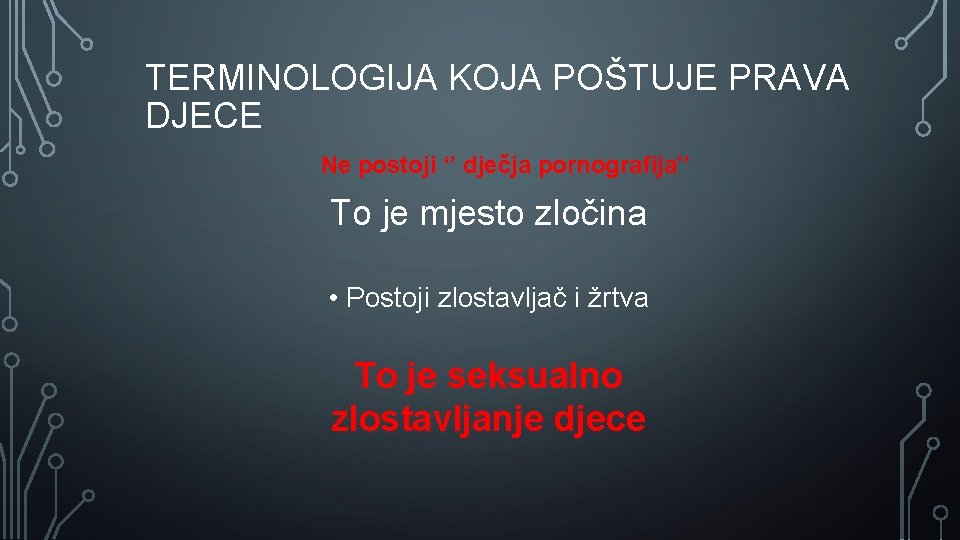 TERMINOLOGIJA KOJA POŠTUJE PRAVA DJECE

Ne postoji '' dječja pornografija''

To je mjesto zločina

• Postoji zlostavljač i žrtva

To je seksualno zlostavljanje djece